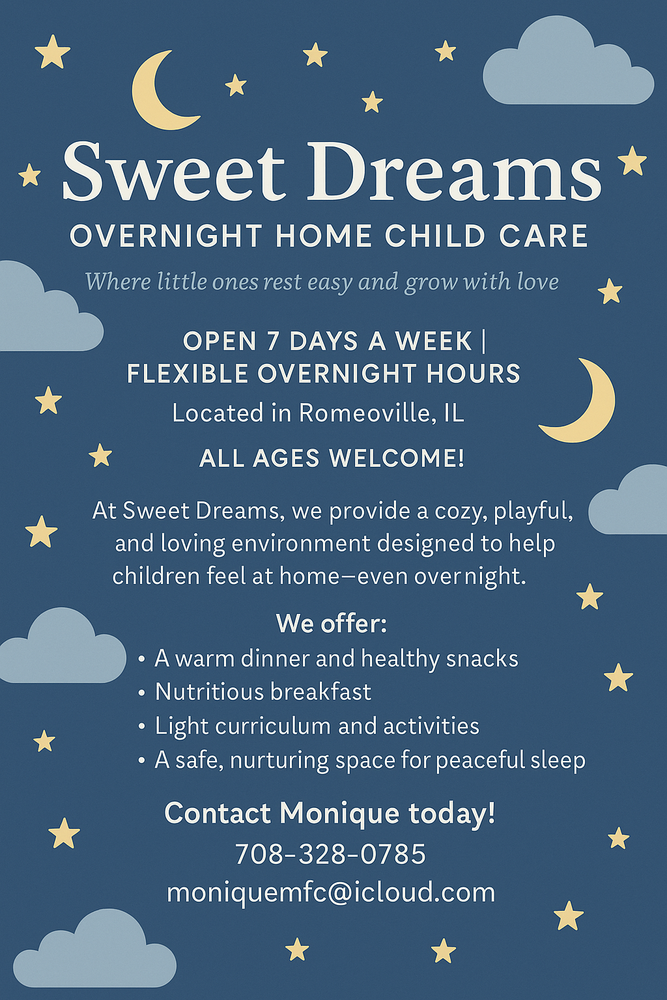 Sweet Dreams
OVERNIGHT HOME CHILD CARE

Where little ones rest easy and grow with love

OPEN 7 DAYS A WEEK | FLEXIBLE OVERNIGHT HOURS

Located in Romeoville, IL

ALL AGES WELCOME!

At Sweet Dreams, we provide a cozy, playful, and loving environment designed to help children feel at home—even overnight.

We offer:
• A warm dinner and healthy snacks
• Nutritious breakfast
• Light curriculum and activities
• A safe, nurturing space for peaceful sleep

Contact Monique today!
708-328-0785
moniquemfc@icloud.com